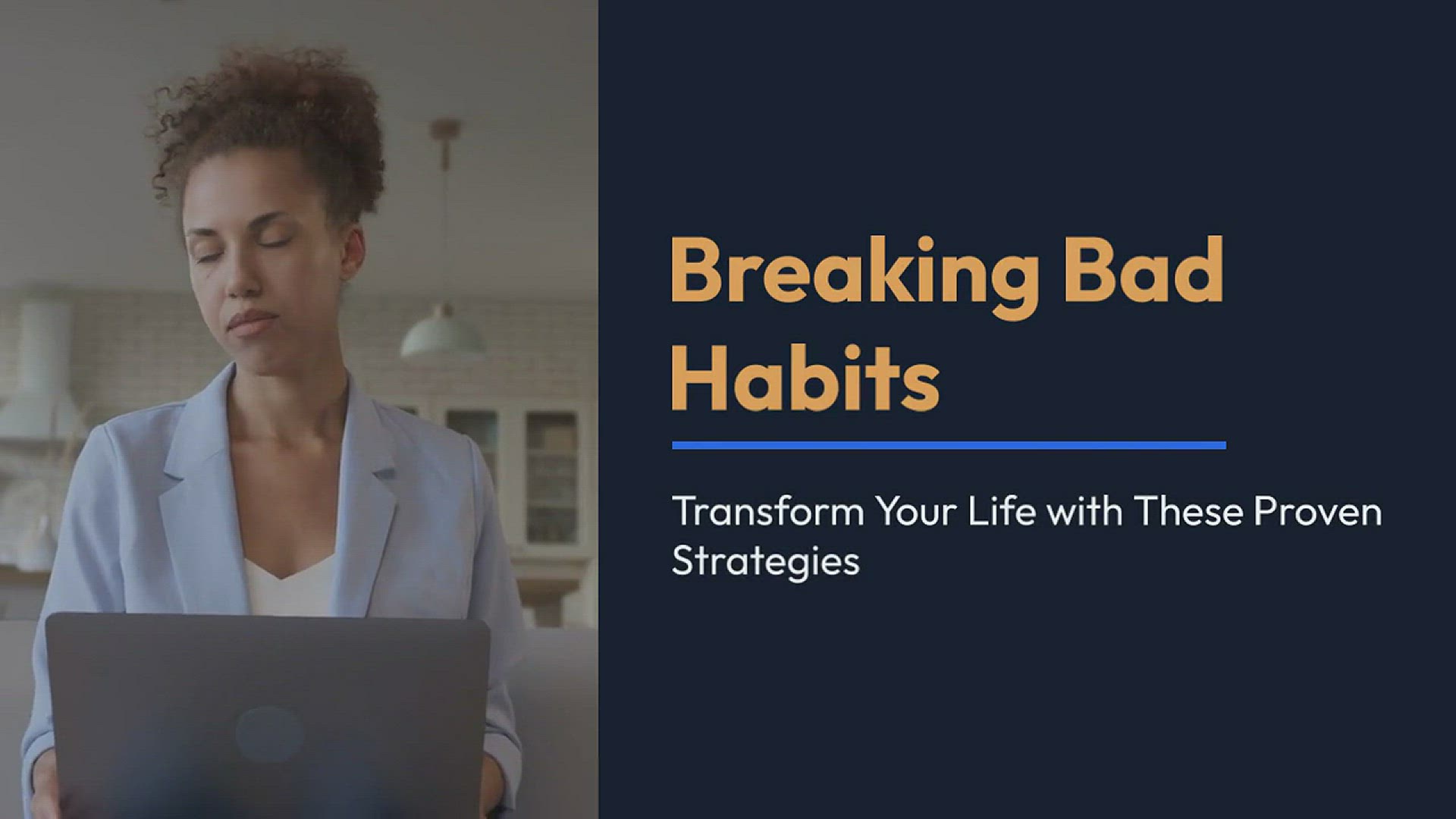 Breaking Bad Habits

Transform Your Life with These Proven Strategies